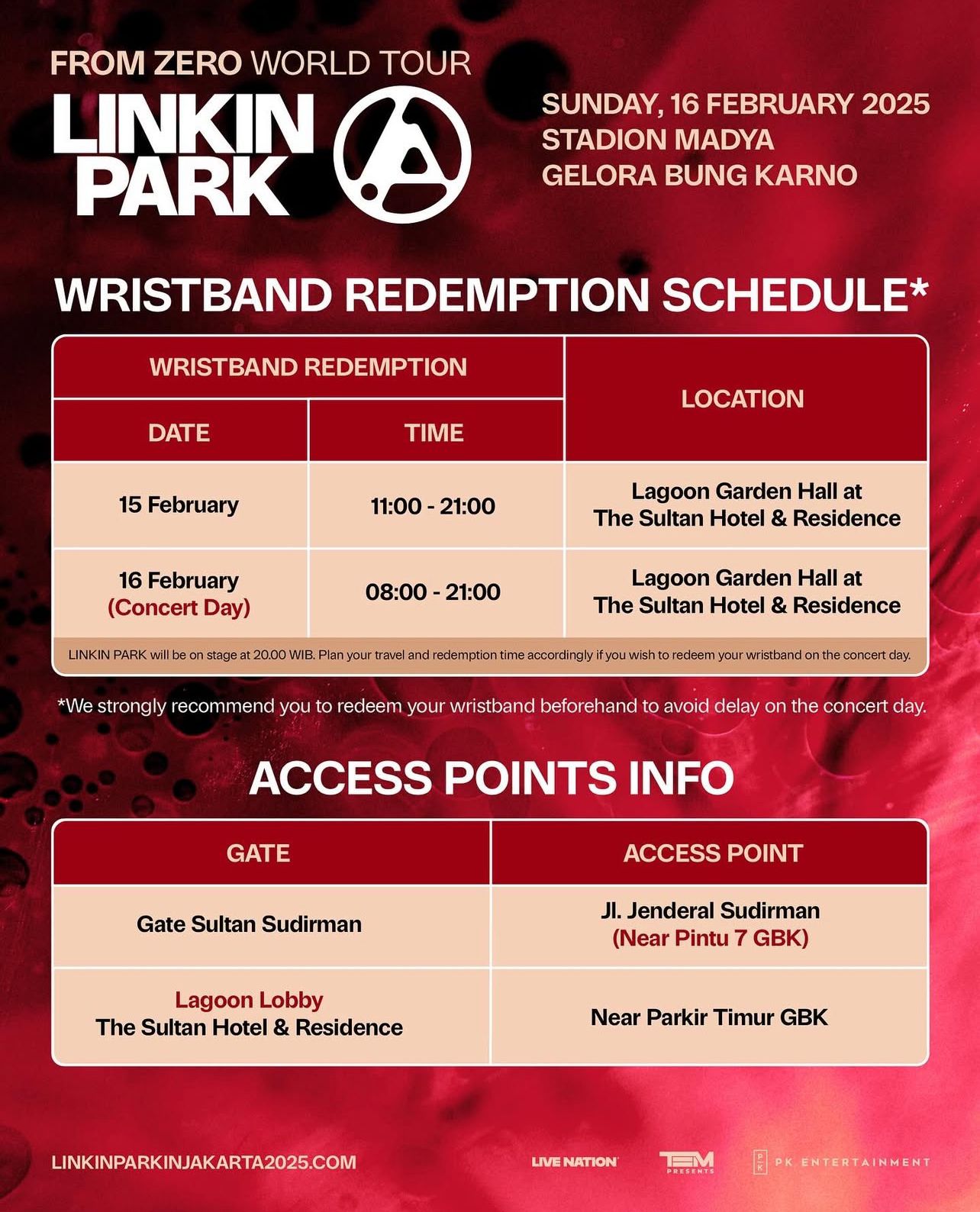 FROM ZERO WORLD TOUR

LINKIN PARK

SUNDAY, 16 FEBRUARY 2025
STADION MADYA
GELORA BUNG KARNO

WRISTBAND REDEMPTION SCHEDULE*

| WRISTBAND REDEMPTION DATE | WRISTBAND REDEMPTION TIME | LOCATION |
|---|---|---|
| 15 February | 11:00 - 21:00 | Lagoon Garden Hall at The Sultan Hotel & Residence |
| 16 February (Concert Day) | 08:00 - 21:00 | Lagoon Garden Hall at The Sultan Hotel & Residence |

LINKIN PARK will be on stage at 20.00 WIB. Plan your travel and redemption time accordingly if you wish to redeem your wristband on the concert day.

*We strongly recommend you to redeem your wristband beforehand to avoid delay on the concert day.

ACCESS POINTS INFO

| GATE | ACCESS POINT |
|---|---|
| Gate Sultan Sudirman | Jl. Jenderal Sudirman (Near Pintu 7 GBK) |
| Lagoon Lobby The Sultan Hotel & Residence | Near Parkir Timur GBK |

LINKINPARKINJAKARTA2025.COM

LIVE NATION

TEM PRESENTS

PK ENTERTAINMENT